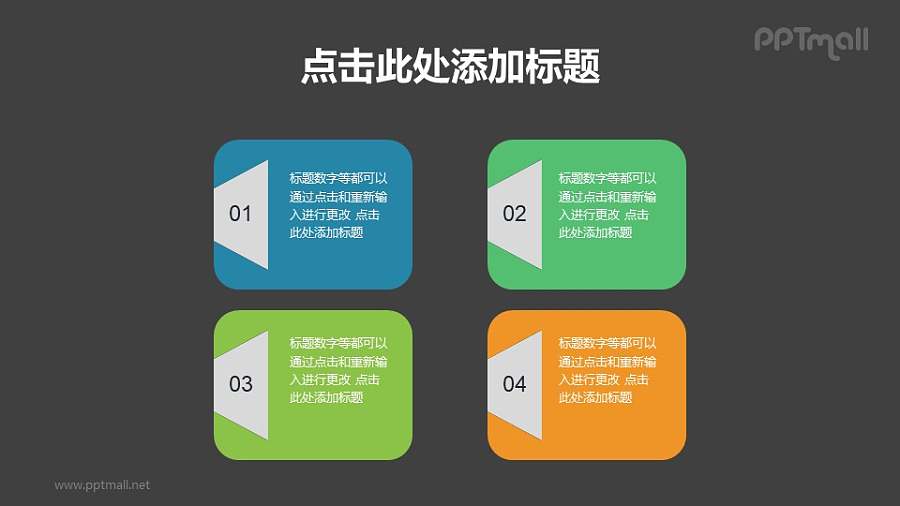 PPTmall

点击此处添加标题

01

标题数字等都可以通过点击和重新输入进行更改 点击此处添加标题

02

标题数字等都可以通过点击和重新输入进行更改 点击此处添加标题

03

标题数字等都可以通过点击和重新输入进行更改 点击此处添加标题

04

标题数字等都可以通过点击和重新输入进行更改 点击此处添加标题

www.pptmall.net